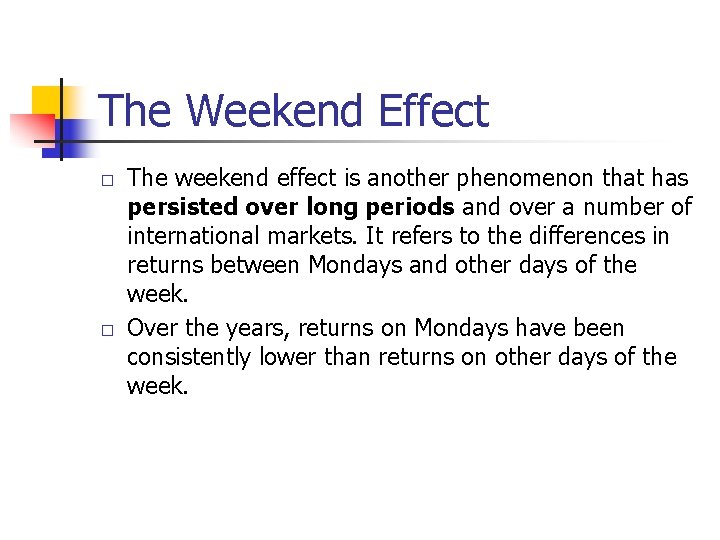 The Weekend Effect

□ The weekend effect is another phenomenon that has **persisted over long periods** and over a number of international markets. It refers to the differences in returns between Mondays and other days of the week.

□ Over the years, returns on Mondays have been consistently lower than returns on other days of the week.